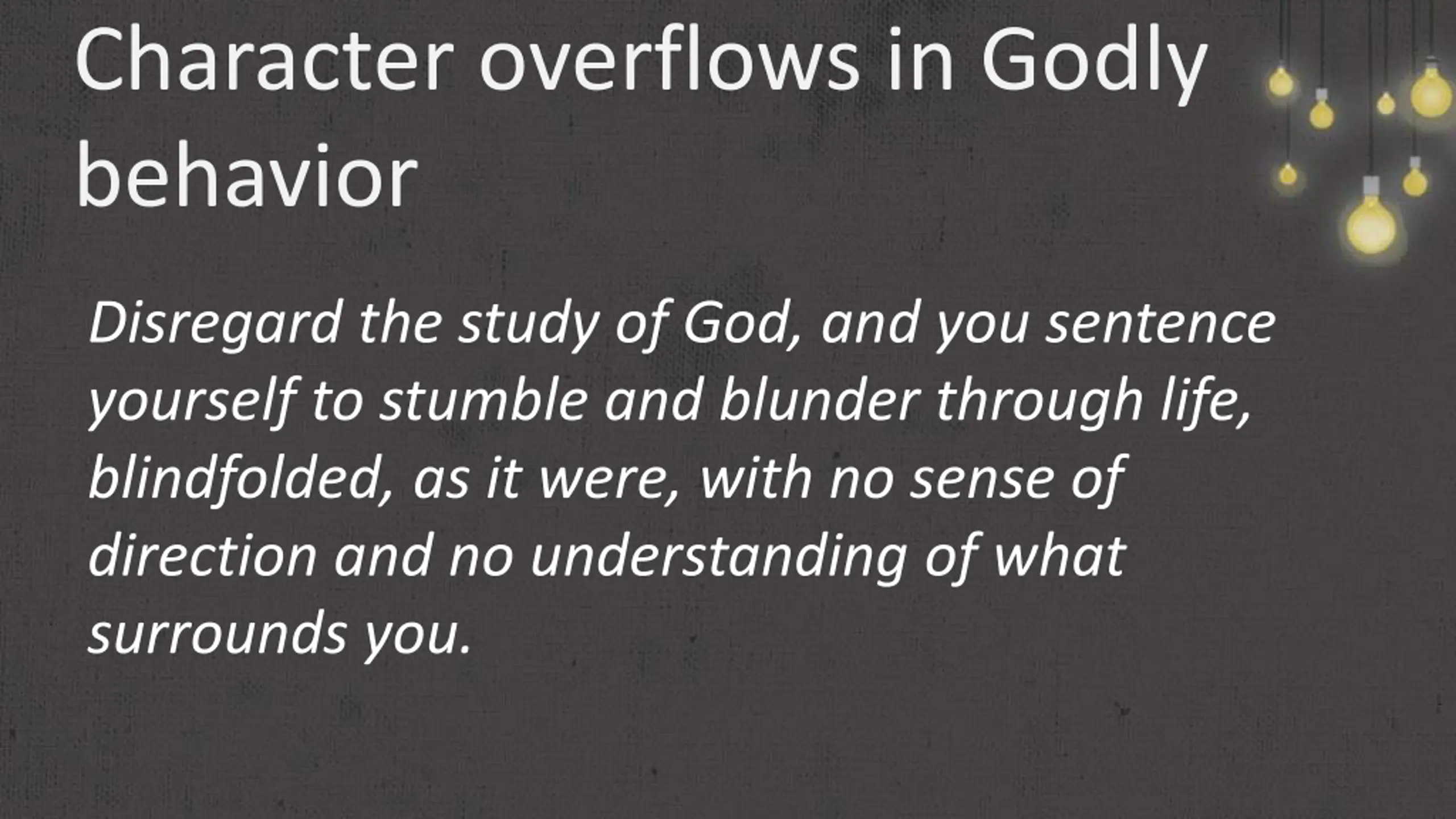 Character overflows in Godly behavior

Disregard the study of God, and you sentence yourself to stumble and blunder through life, blindfolded, as it were, with no sense of direction and no understanding of what surrounds you.